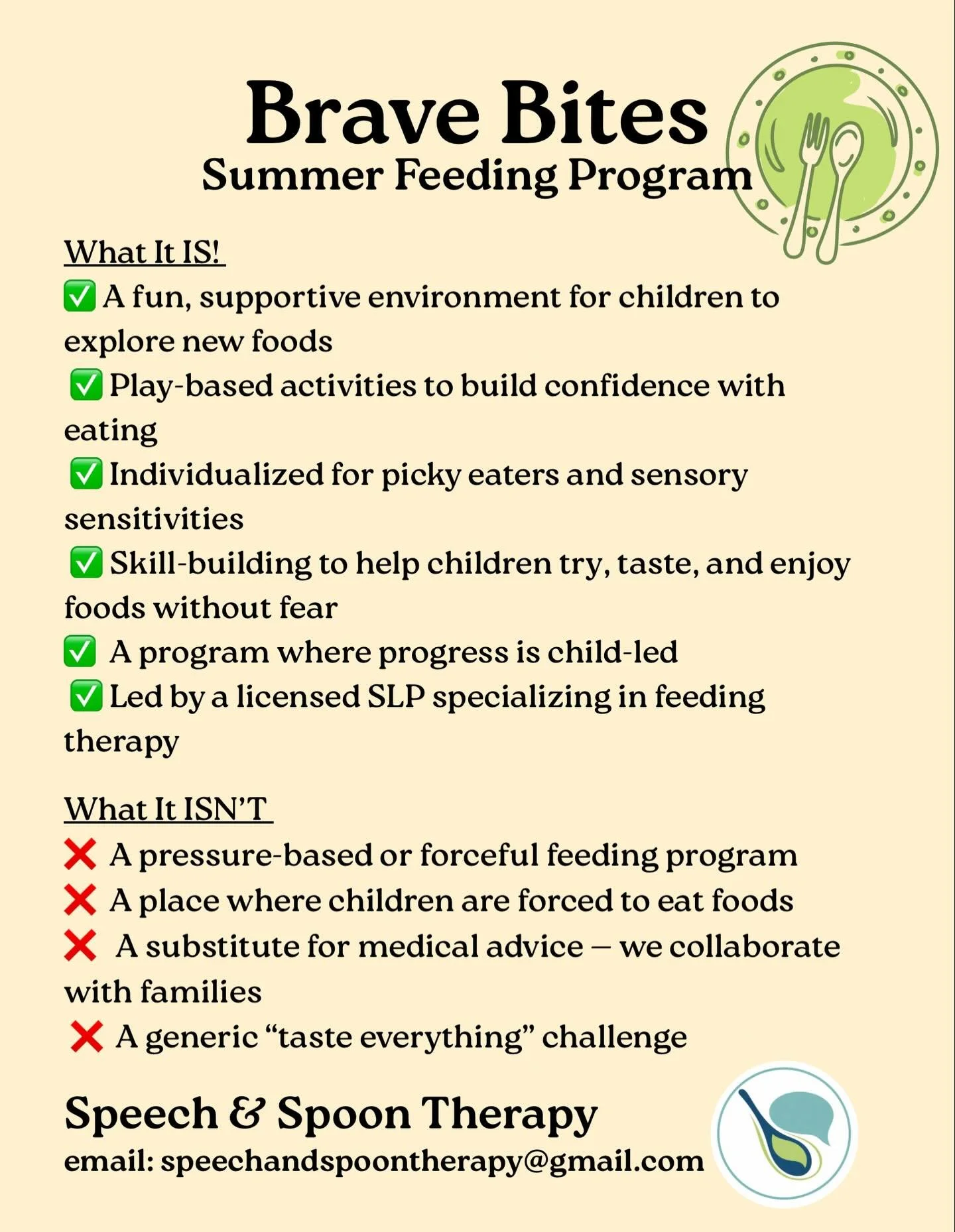 Brave Bites
Summer Feeding Program

What It IS!
✅ A fun, supportive environment for children to explore new foods
✅ Play-based activities to build confidence with eating
✅ Individualized for picky eaters and sensory sensitivities
✅ Skill-building to help children try, taste, and enjoy foods without fear
✅ A program where progress is child-led
✅ Led by a licensed SLP specializing in feeding therapy

What It ISN'T
❌ A pressure-based or forceful feeding program
❌ A place where children are forced to eat foods
❌ A substitute for medical advice – we collaborate with families
❌ A generic "taste everything" challenge

Speech & Spoon Therapy
email: speechandspoontherapy@gmail.com